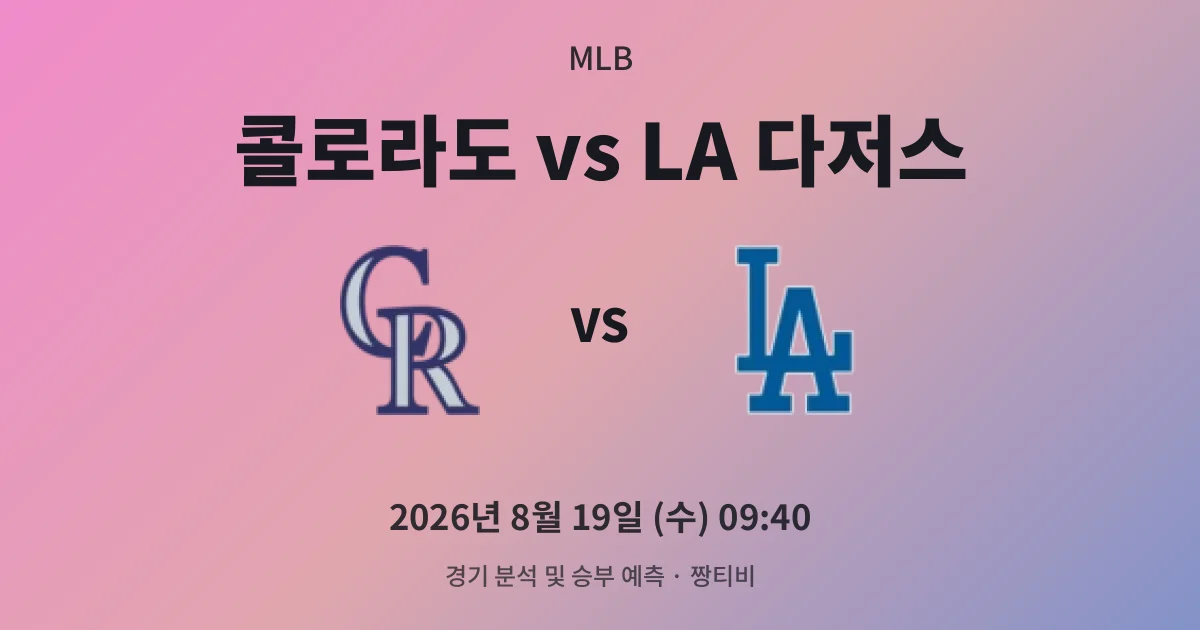 MLB

콜로라도 vs LA 다저스

CR

vs

LA

2026년 8월 19일 (수) 09:40

경기 분석 및 승부 예측 · 짱티비